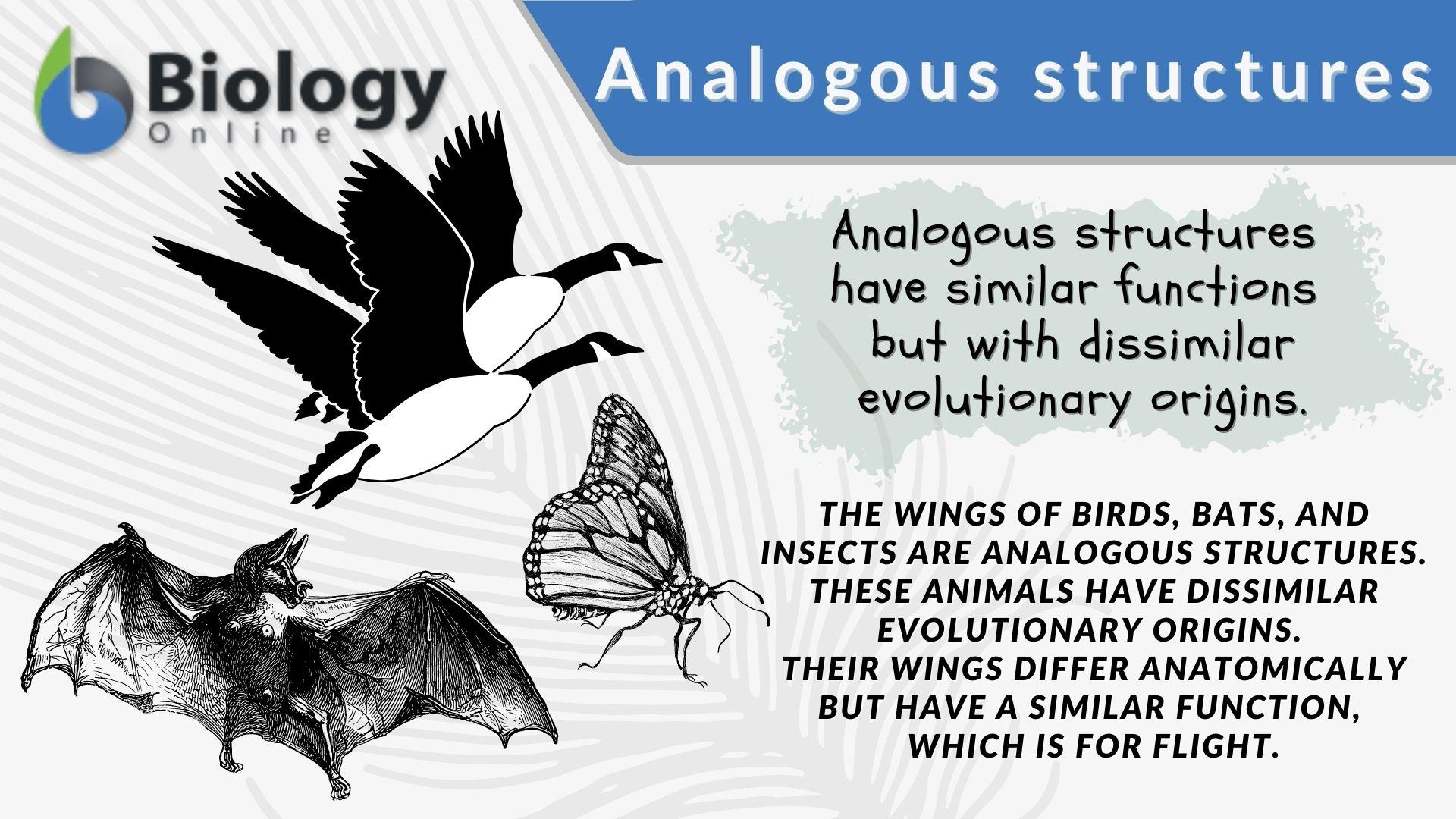 Biology Online

Analogous structures

Analogous structures have similar functions but with dissimilar evolutionary origins.

THE WINGS OF BIRDS, BATS, AND INSECTS ARE ANALOGOUS STRUCTURES. THESE ANIMALS HAVE DISSIMILAR EVOLUTIONARY ORIGINS.
THEIR WINGS DIFFER ANATOMICALLY BUT HAVE A SIMILAR FUNCTION, WHICH IS FOR FLIGHT.